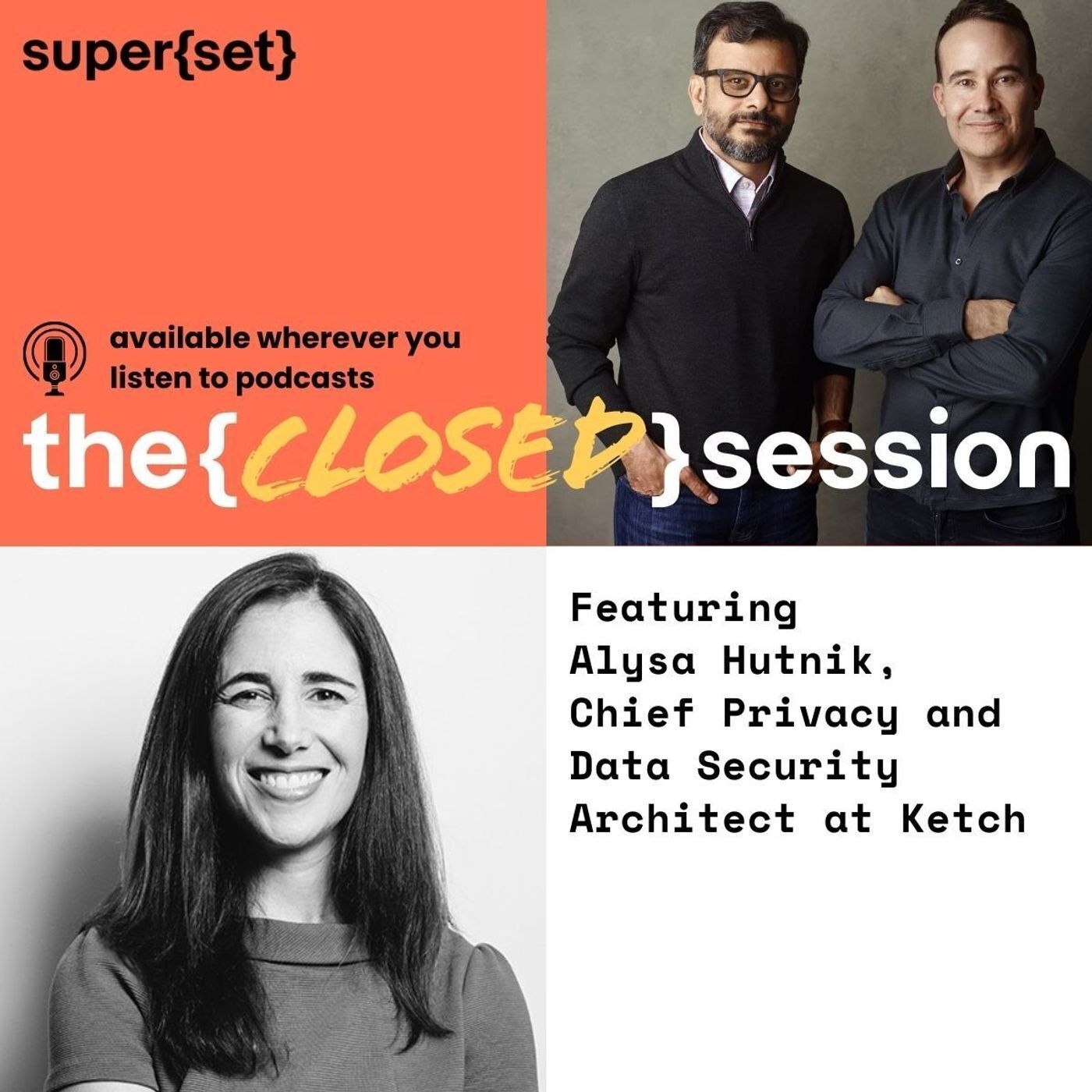 super{set}

available wherever you listen to podcasts

the{CLOSED}session

Featuring
Alysa Hutnik,
Chief Privacy and
Data Security
Architect at Ketch